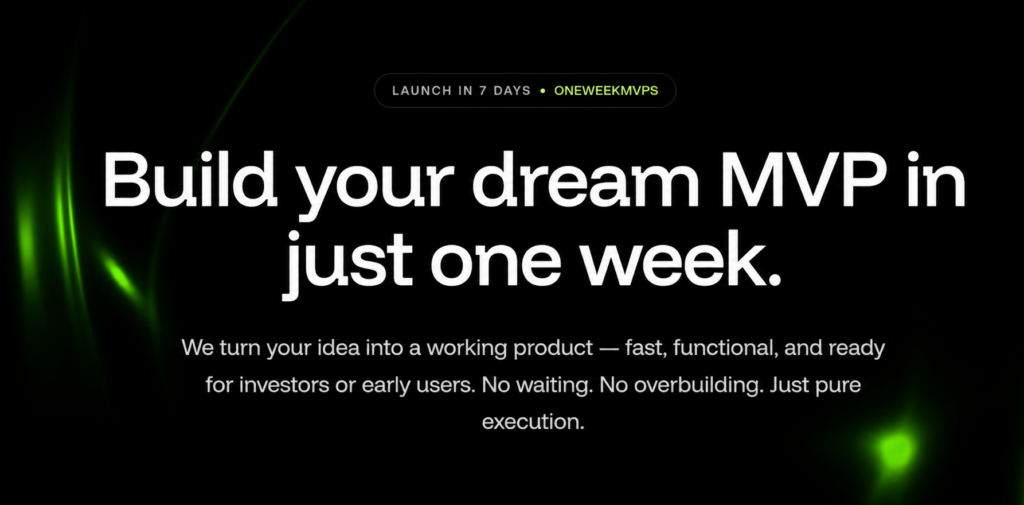 LAUNCH IN 7 DAYS • ONEWEEKMVPS

Build your dream MVP in just one week.

We turn your idea into a working product — fast, functional, and ready for investors or early users. No waiting. No overbuilding. Just pure execution.